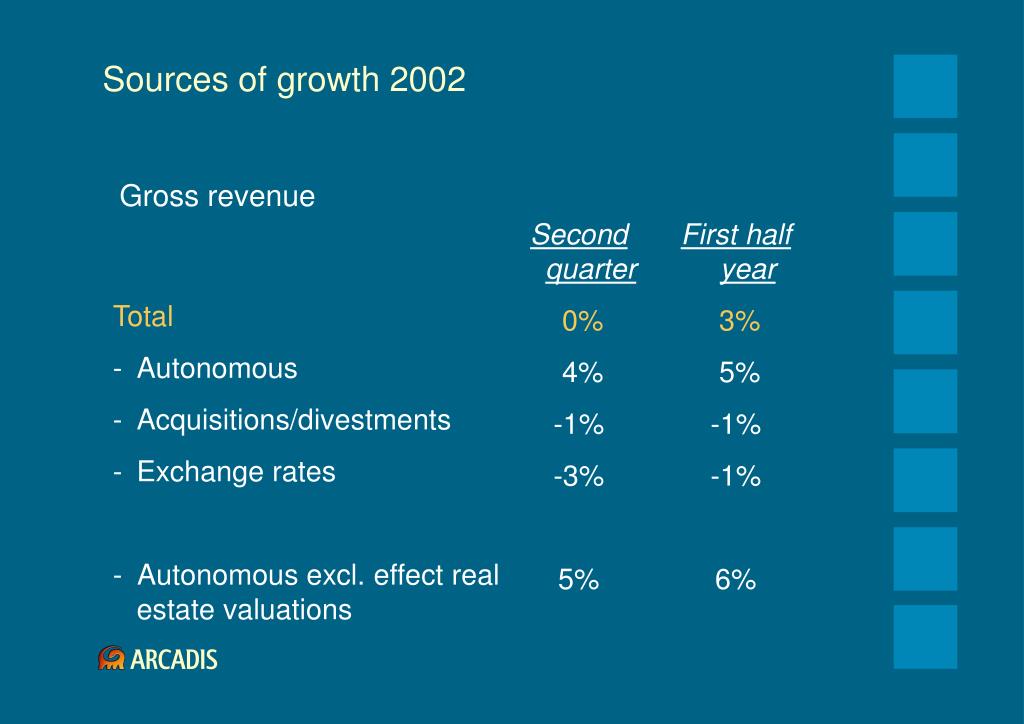 Sources of growth 2002

Gross revenue

| | Second quarter | First half year |
|---|---|---|
| Total | 0% | 3% |
| - Autonomous | 4% | 5% |
| - Acquisitions/divestments | -1% | -1% |
| - Exchange rates | -3% | -1% |
| - Autonomous excl. effect real estate valuations | 5% | 6% |

ARCADIS